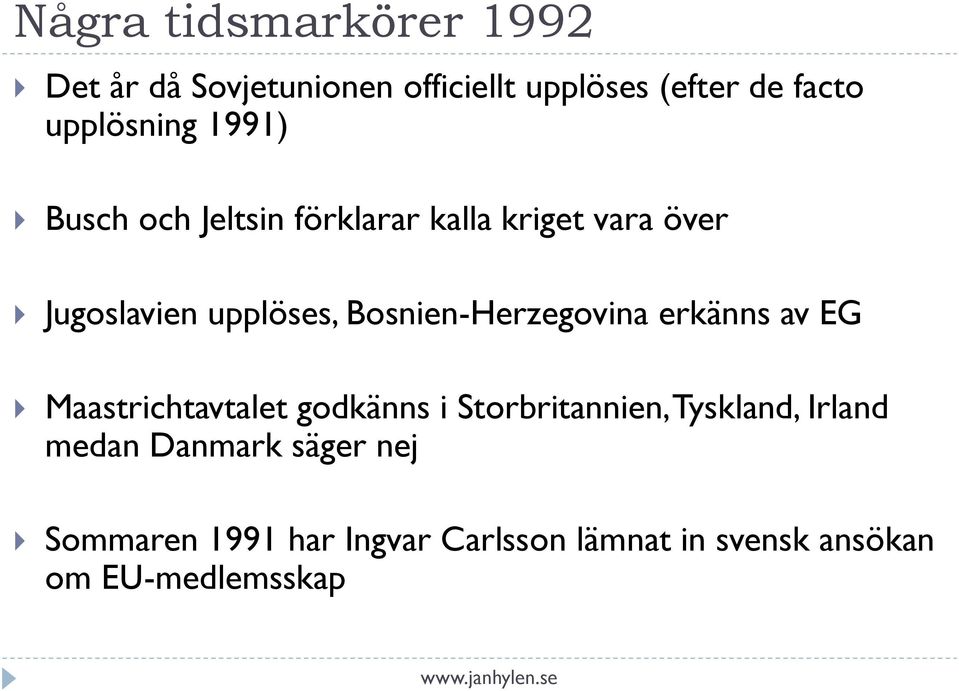 Några tidsmarkörer 1992

Det år då Sovjetunionen officiellt upplöses (efter de facto upplösning 1991)

Busch och Jeltsin förklarar kalla kriget vara över

Jugoslavien upplöses, Bosnien-Herzegovina erkänns av EG

Maastrichtavtalet godkänns i Storbritannien, Tyskland, Irland medan Danmark säger nej

Sommaren 1991 har Ingvar Carlsson lämnat in svensk ansökan om EU-medlemsskap

www.janhylen.se